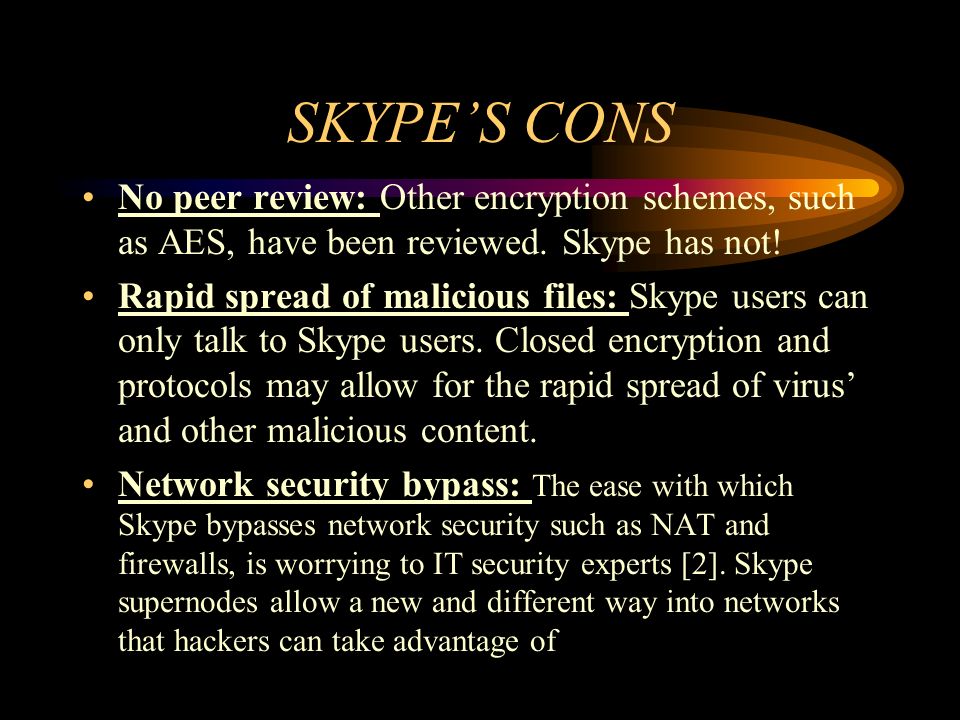 SKYPE'S CONS

• No peer review: Other encryption schemes, such as AES, have been reviewed. Skype has not!

• Rapid spread of malicious files: Skype users can only talk to Skype users. Closed encryption and protocols may allow for the rapid spread of virus' and other malicious content.

• Network security bypass: The ease with which Skype bypasses network security such as NAT and firewalls, is worrying to IT security experts [2]. Skype supernodes allow a new and different way into networks that hackers can take advantage of